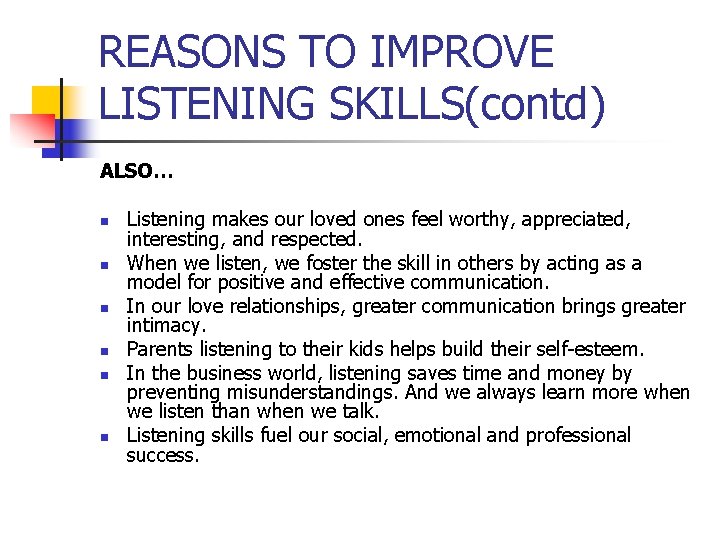 REASONS TO IMPROVE LISTENING SKILLS(contd)

ALSO…

- Listening makes our loved ones feel worthy, appreciated, interesting, and respected.
- When we listen, we foster the skill in others by acting as a model for positive and effective communication.
- In our love relationships, greater communication brings greater intimacy.
- Parents listening to their kids helps build their self-esteem.
- In the business world, listening saves time and money by preventing misunderstandings. And we always learn more when we listen than when we talk.
- Listening skills fuel our social, emotional and professional success.